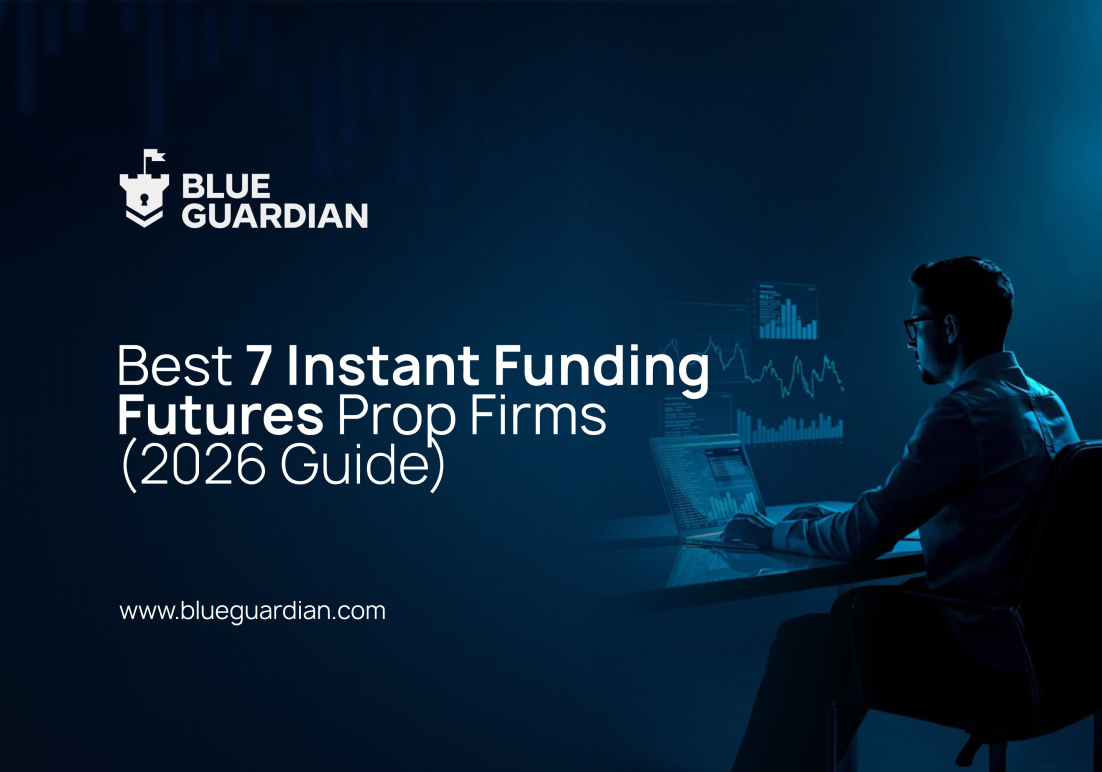 BLUE GUARDIAN

Best 7 Instant Funding Futures Prop Firms (2026 Guide)

www.blueguardian.com